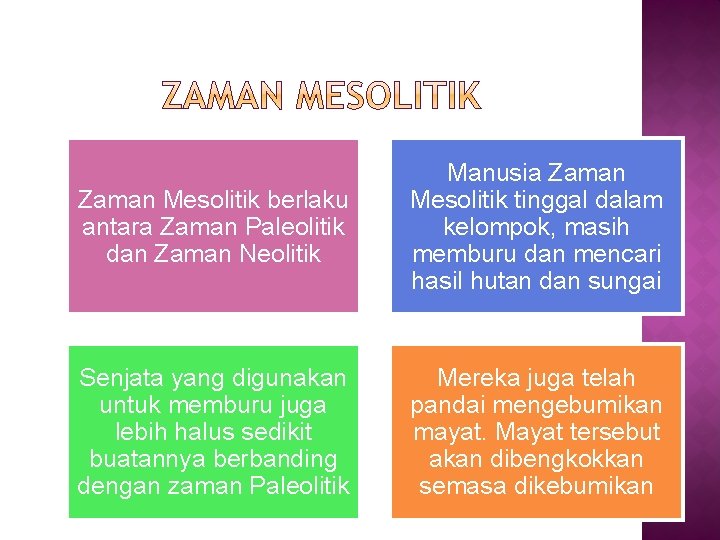 ZAMAN MESOLITIK

Zaman Mesolitik berlaku antara Zaman Paleolitik dan Zaman Neolitik

Manusia Zaman Mesolitik tinggal dalam kelompok, masih memburu dan mencari hasil hutan dan sungai

Senjata yang digunakan untuk memburu juga lebih halus sedikit buatannya berbanding dengan zaman Paleolitik

Mereka juga telah pandai mengebumikan mayat. Mayat tersebut akan dibengkokkan semasa dikebumikan